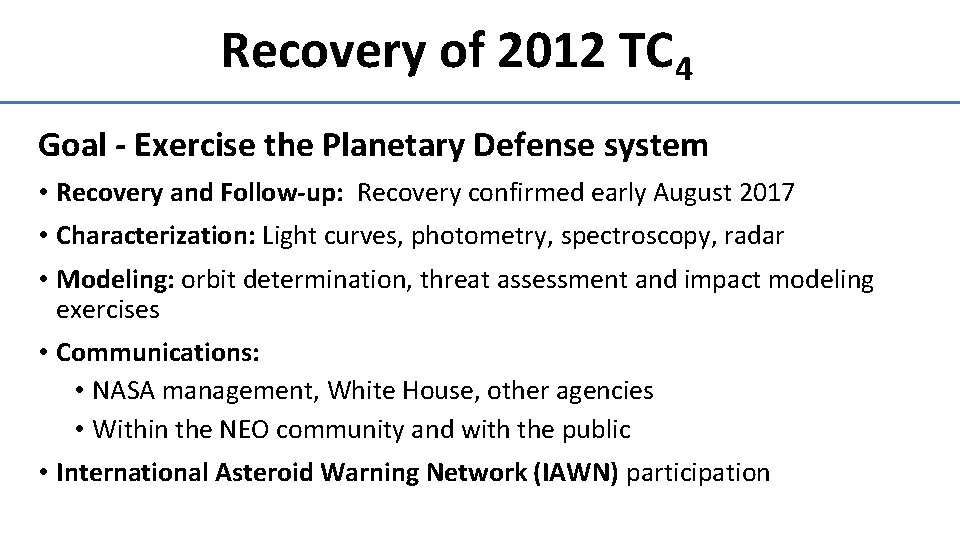 Recovery of 2012 $TC_4$

Goal - Exercise the Planetary Defense system

• Recovery and Follow-up: Recovery confirmed early August 2017

• Characterization: Light curves, photometry, spectroscopy, radar

• Modeling: orbit determination, threat assessment and impact modeling exercises

• Communications:

• NASA management, White House, other agencies

• Within the NEO community and with the public

• International Asteroid Warning Network (IAWN) participation